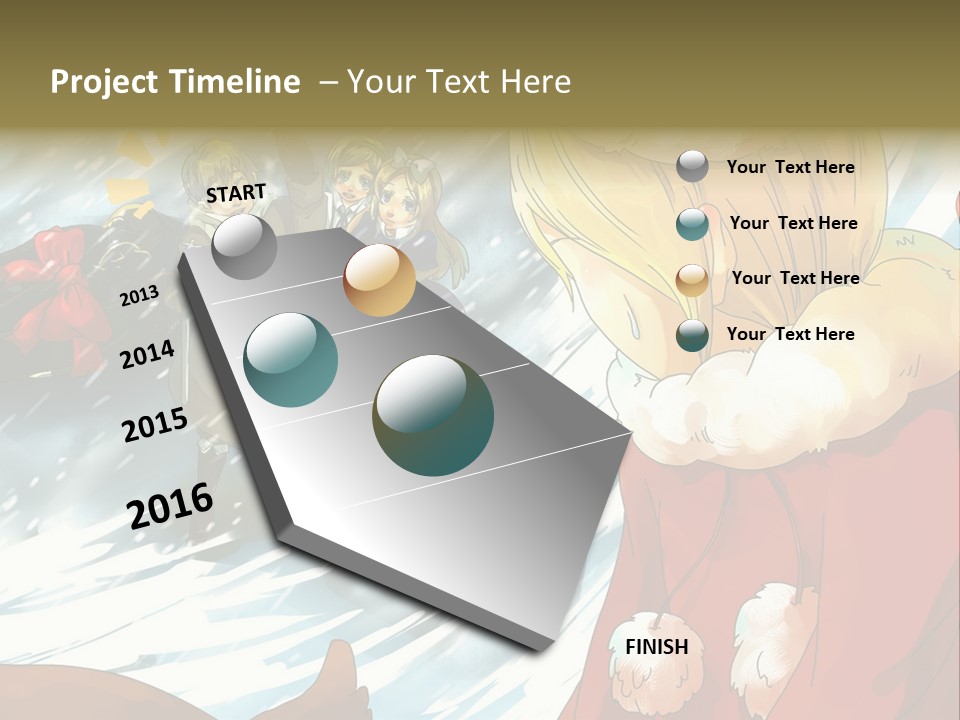 Project Timeline – Your Text Here

START

2013

2014

2015

2016

FINISH

Your Text Here

Your Text Here

Your Text Here

Your Text Here